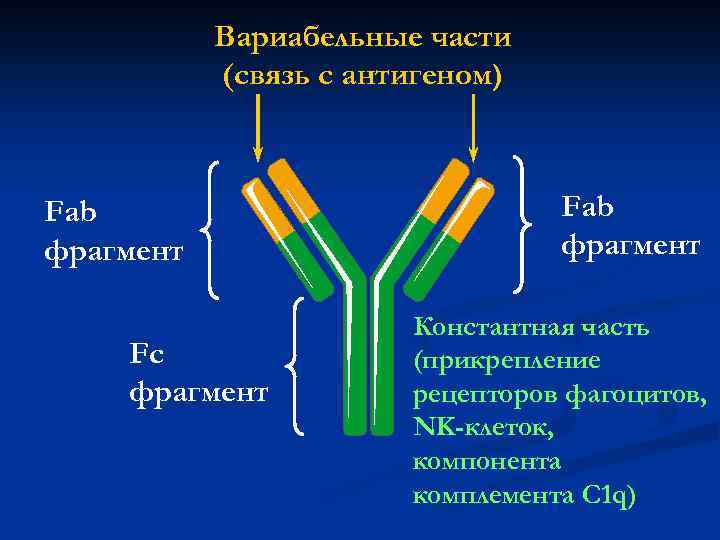 Вариабельные части
(связь с антигеном)

Fab
фрагмент

Fab
фрагмент

Fc
фрагмент

Константная часть
(прикрепление
рецепторов фагоцитов,
NK-клеток,
компонента
комплемента C1q)